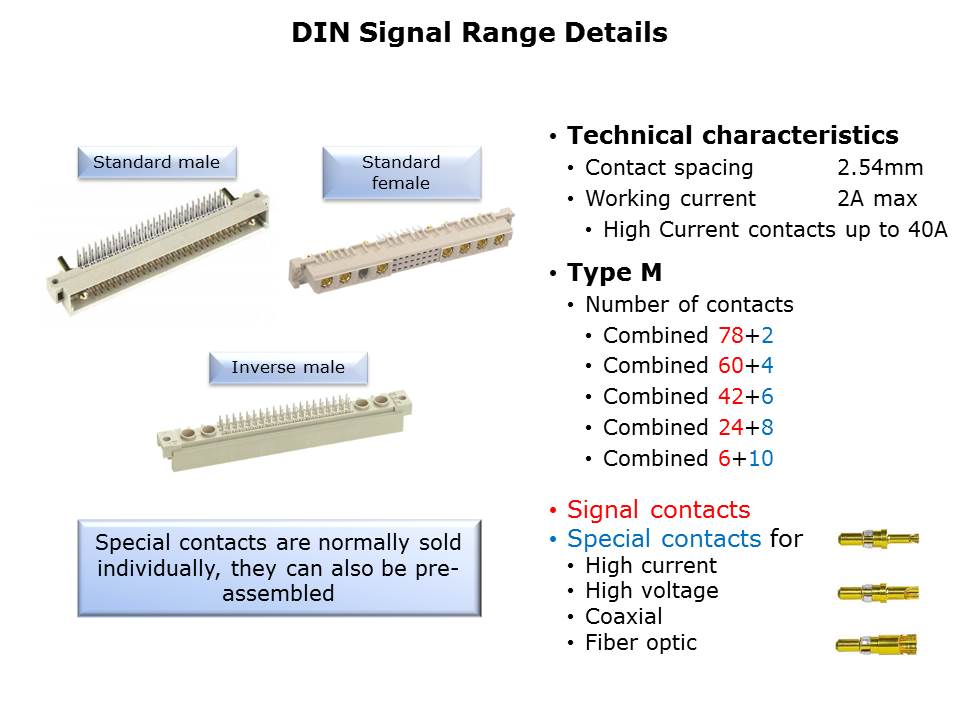 DIN Signal Range Details

Standard male

Standard female

Inverse male

Special contacts are normally sold individually, they can also be pre-assembled

• Technical characteristics
  • Contact spacing 2.54mm
  • Working current 2A max
    • High Current contacts up to 40A
• Type M
  • Number of contacts
    • Combined 78+2
    • Combined 60+4
    • Combined 42+6
    • Combined 24+8
    • Combined 6+10

• Signal contacts
• Special contacts for
  • High current
  • High voltage
  • Coaxial
  • Fiber optic